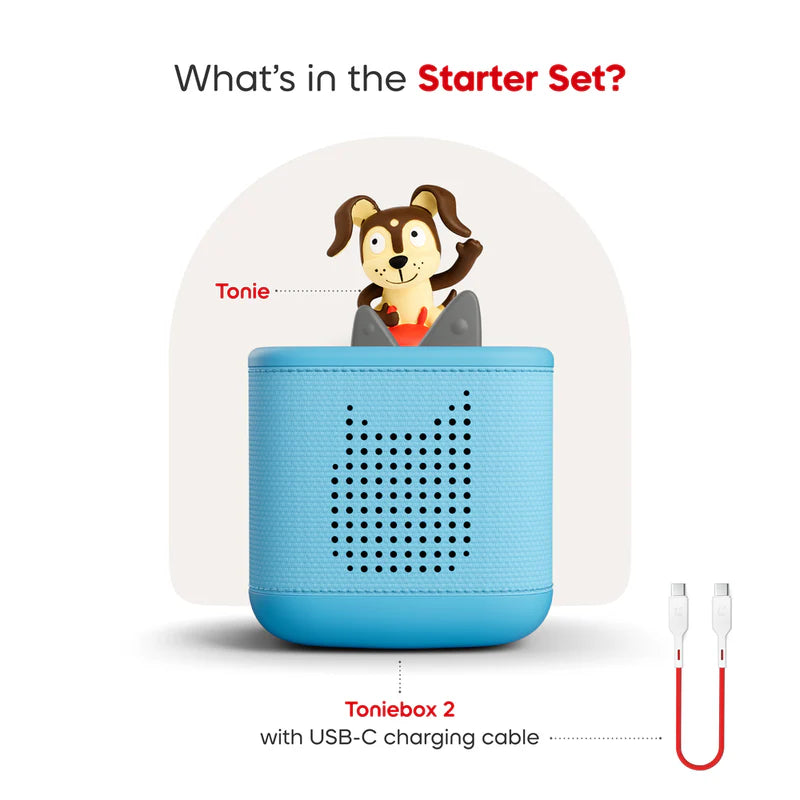 What's in the Starter Set?

Tonie

Toniebox 2
with USB-C charging cable